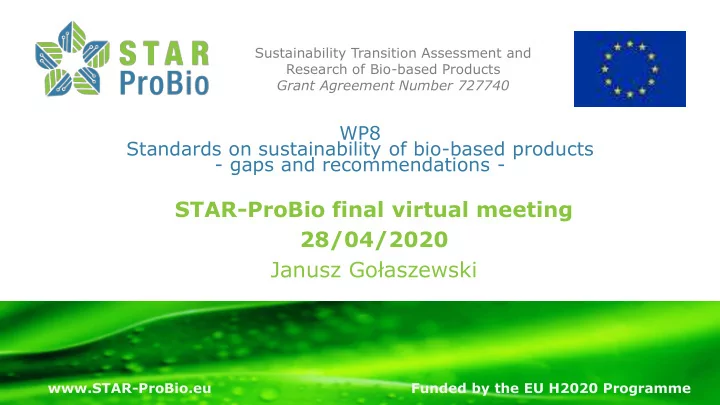 STAR ProBio

Sustainability Transition Assessment and Research of Bio-based Products
Grant Agreement Number 727740

WP8
Standards on sustainability of bio-based products
- gaps and recommendations -

STAR-ProBio final virtual meeting
28/04/2020
Janusz Gołaszewski

www.STAR-ProBio.eu

Funded by the EU H2020 Programme